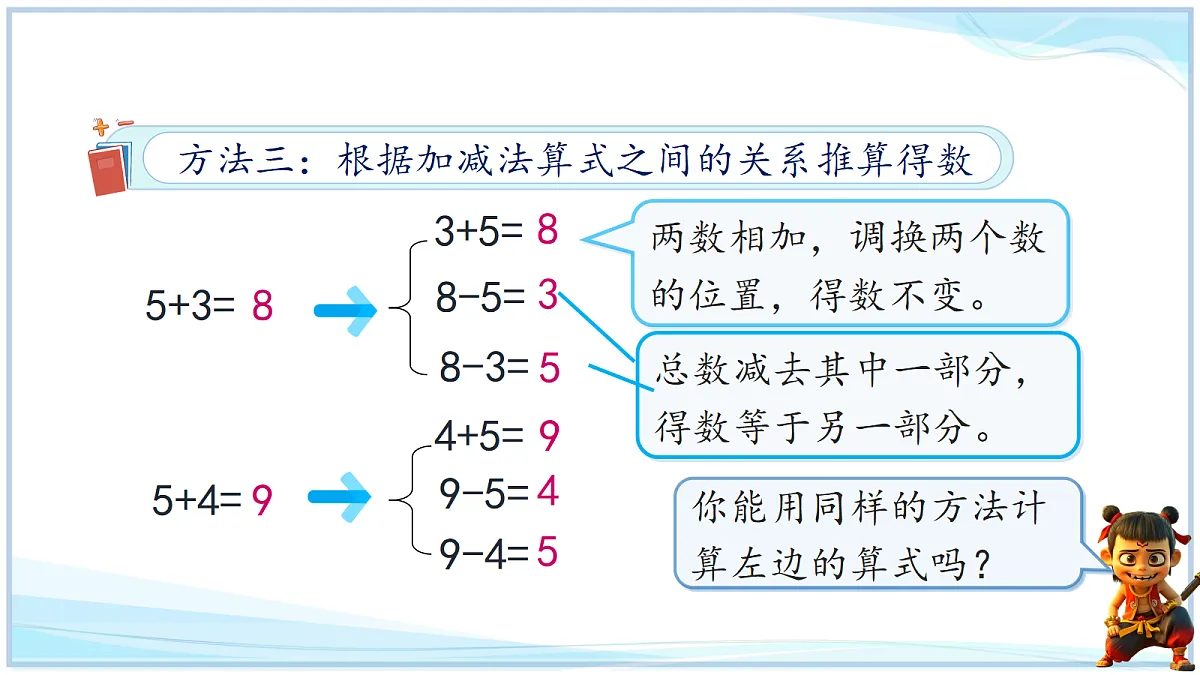 方法三：根据加减法算式之间的关系推算得数

$5+3=8$

$3+5=8$

$8-5=3$

$8-3=5$

两数相加，调换两个数的位置，得数不变。

总数减去其中一部分，得数等于另一部分。

$5+4=9$

$4+5=9$

$9-5=4$

$9-4=5$

你能用同样的方法计算左边的算式吗？